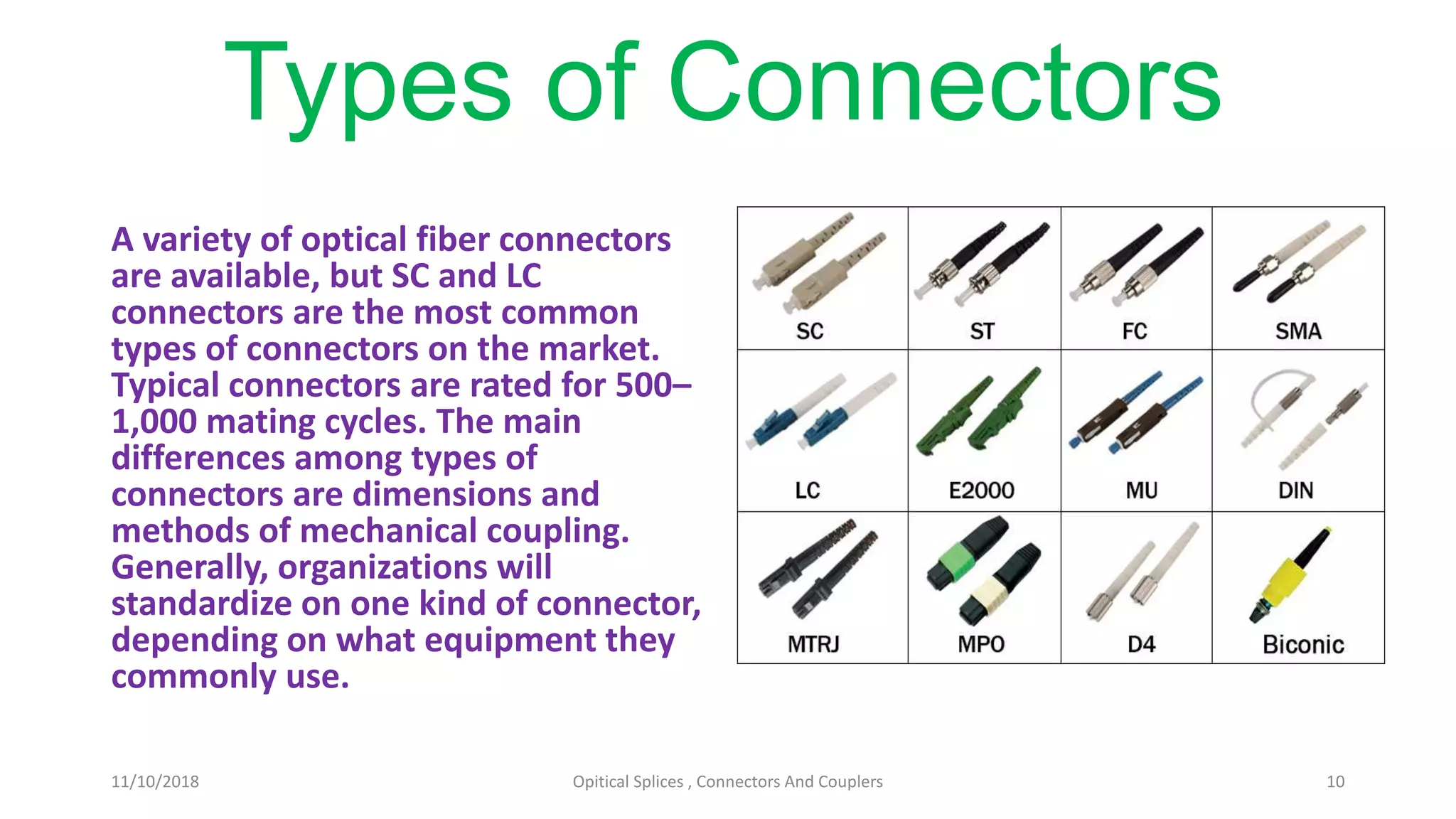 Types of Connectors

A variety of optical fiber connectors are available, but SC and LC connectors are the most common types of connectors on the market. Typical connectors are rated for 500–1,000 mating cycles. The main differences among types of connectors are dimensions and methods of mechanical coupling. Generally, organizations will standardize on one kind of connector, depending on what equipment they commonly use.

| SC | ST | FC | SMA |
|---|---|---|---|
| LC | E2000 | MU | DIN |
| MTRJ | MPO | D4 | Biconic |

11/10/2018

Opitical Splices , Connectors And Couplers

10